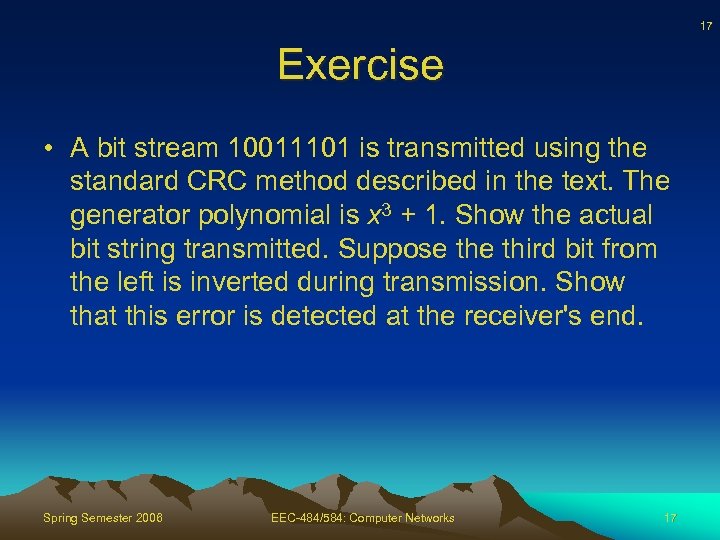 17

Exercise

• A bit stream 10011101 is transmitted using the standard CRC method described in the text. The generator polynomial is $x^3 + 1$. Show the actual bit string transmitted. Suppose the third bit from the left is inverted during transmission. Show that this error is detected at the receiver's end.

Spring Semester 2006

EEC-484/584: Computer Networks

17